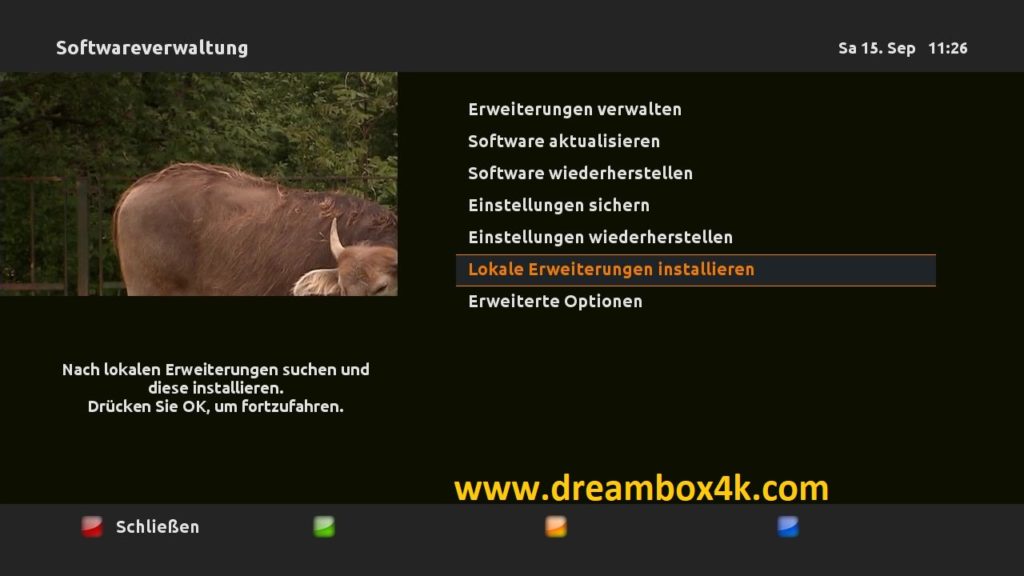 Softwareverwaltung

Sa 15. Sep 11:26

Erweiterungen verwalten
Software aktualisieren
Software wiederherstellen
Einstellungen sichern
Einstellungen wiederherstellen
Lokale Erweiterungen installieren
Erweiterte Optionen

Nach lokalen Erweiterungen suchen und diese installieren.
Drücken Sie OK, um fortzufahren.

www.dreambox4k.com

Schließen